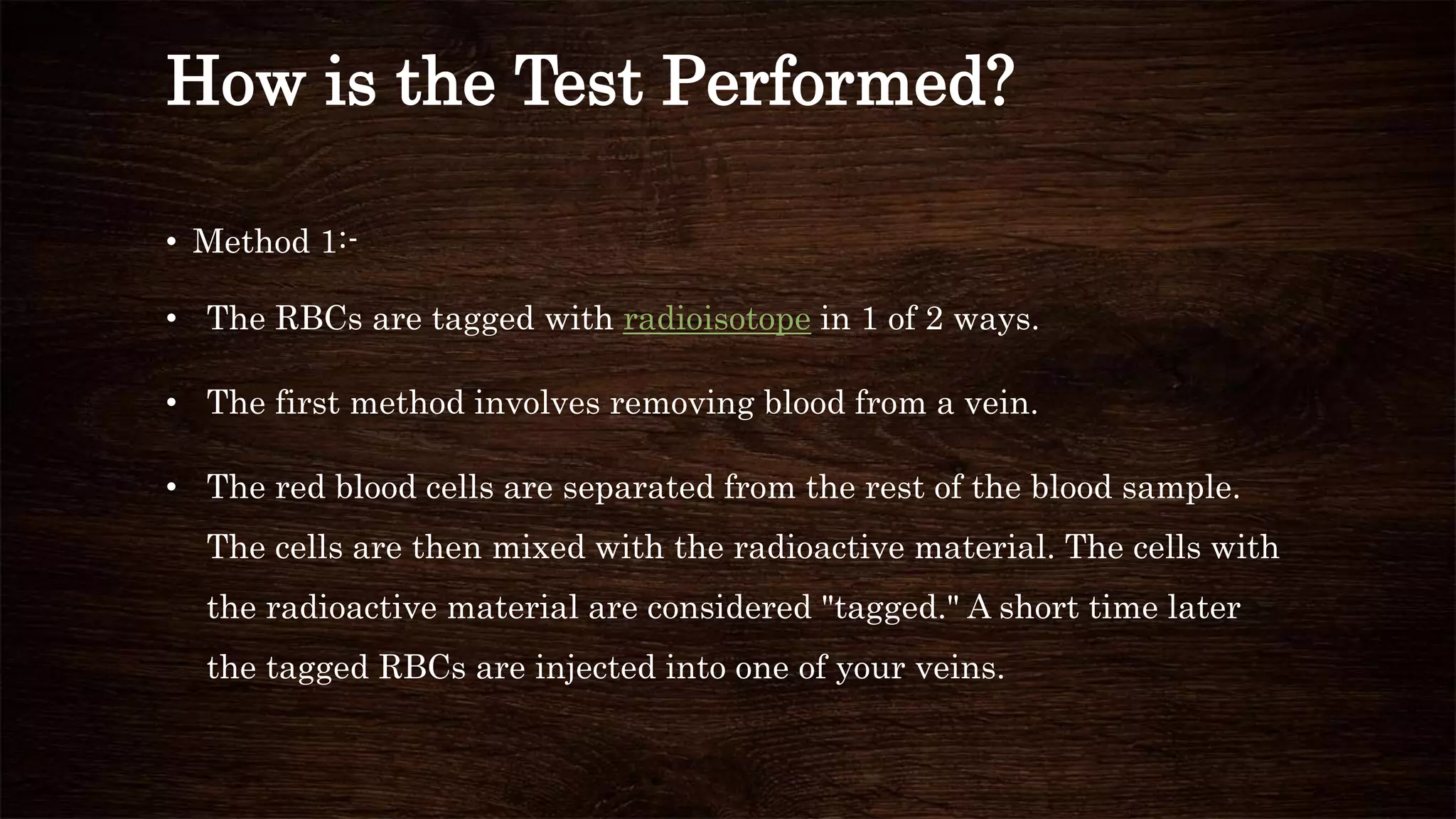 How is the Test Performed?

• Method 1:-

• The RBCs are tagged with radioisotope in 1 of 2 ways.

• The first method involves removing blood from a vein.

• The red blood cells are separated from the rest of the blood sample. The cells are then mixed with the radioactive material. The cells with the radioactive material are considered "tagged." A short time later the tagged RBCs are injected into one of your veins.